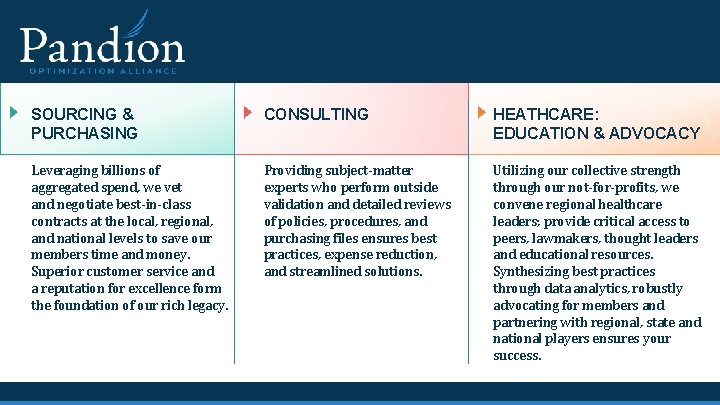 Pandion
OPTIMIZATION ALLIANCE

SOURCING & PURCHASING

Leveraging billions of aggregated spend, we vet and negotiate best-in-class contracts at the local, regional, and national levels to save our members time and money. Superior customer service and a reputation for excellence form the foundation of our rich legacy.

CONSULTING

Providing subject-matter experts who perform outside validation and detailed reviews of policies, procedures, and purchasing files ensures best practices, expense reduction, and streamlined solutions.

HEATHCARE: EDUCATION & ADVOCACY

Utilizing our collective strength through our not-for-profits, we convene regional healthcare leaders; provide critical access to peers, lawmakers, thought leaders and educational resources. Synthesizing best practices through data analytics, robustly advocating for members and partnering with regional, state and national players ensures your success.